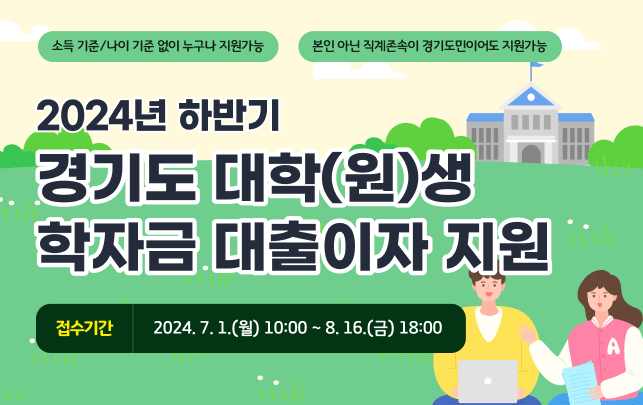 소득 기준/나이 기준 없이 누구나 지원가능

본인 아닌 직계존속이 경기도민이어도 지원가능

2024년 하반기

경기도 대학(원)생 학자금 대출이자 지원

접수기간

2024. 7. 1.(월) 10:00 ~ 8. 16.(금) 18:00

A